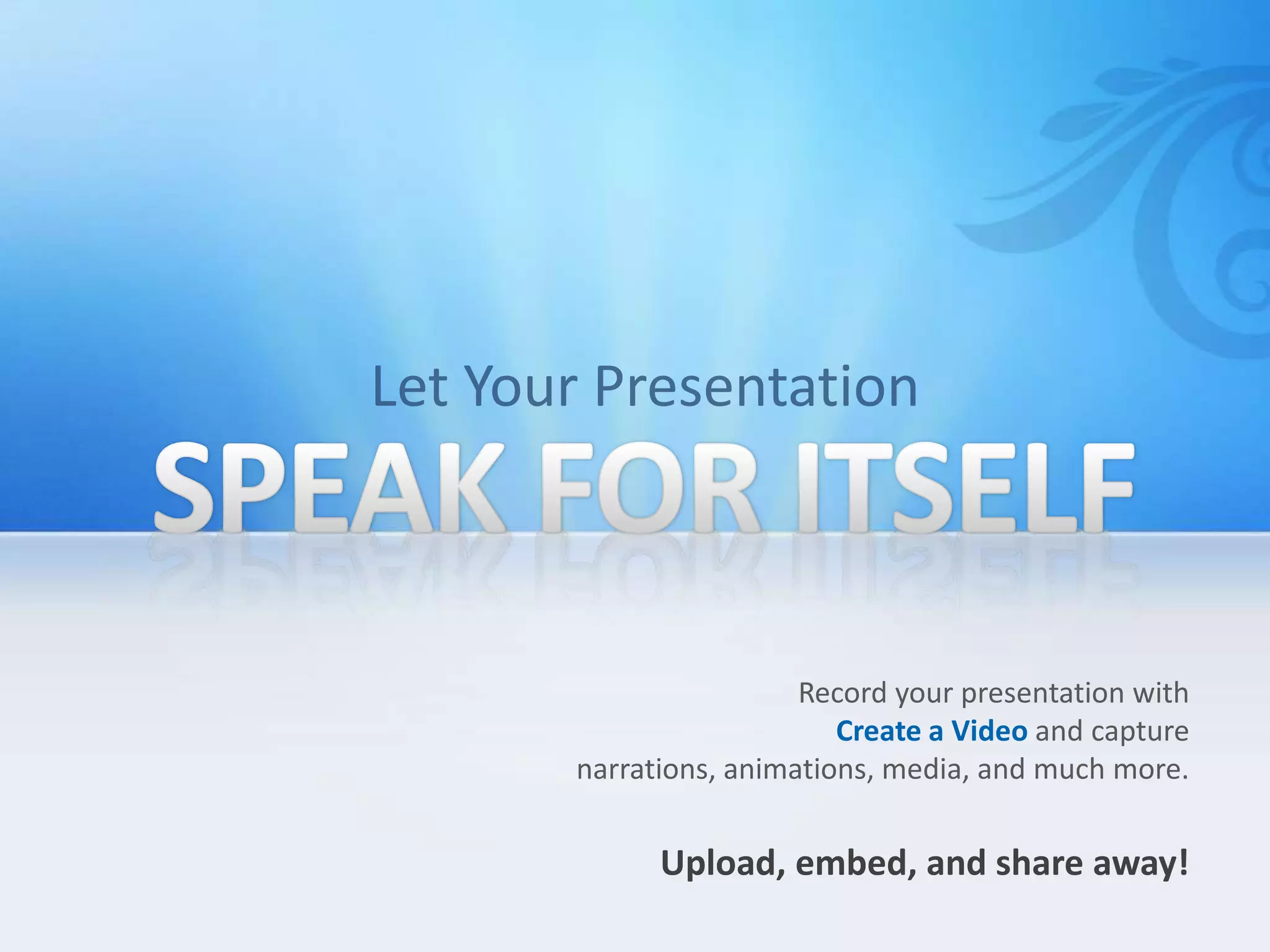 Let Your Presentation

SPEAK FOR ITSELF

Record your presentation with Create a Video and capture narrations, animations, media, and much more.

Upload, embed, and share away!